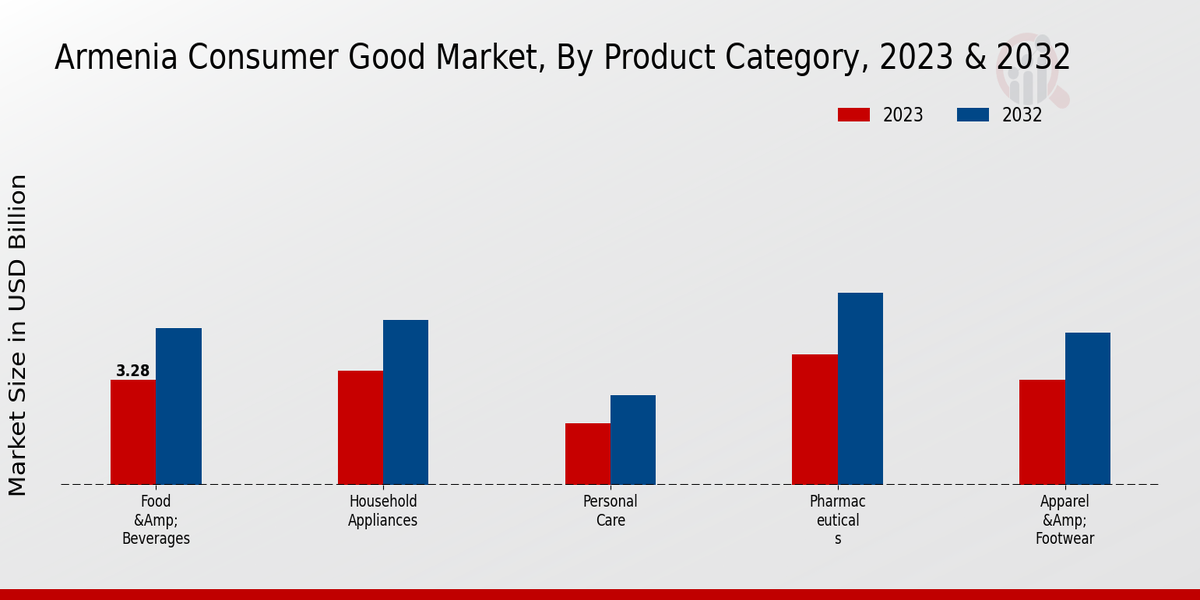 Armenia Consumer Good Market, By Product Category, 2023 & 2032

2023
2032

Market Size in USD Billion

3.28

Food &Amp; Beverages

Household Appliances

Personal Care

Pharmac eutical s

Apparel &Amp; Footwear